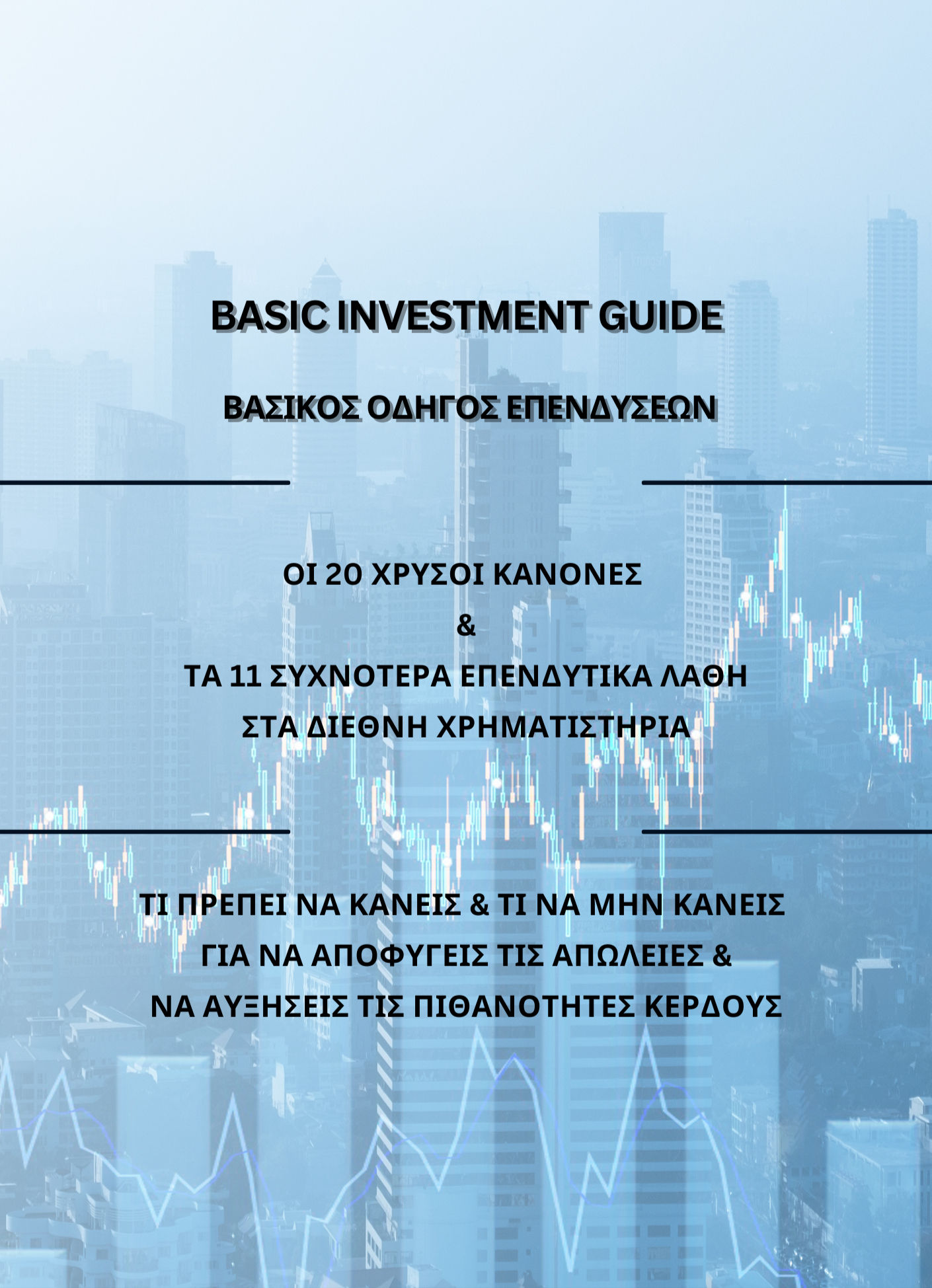 BASIC INVESTMENT GUIDE

ΒΑΣΙΚΟΣ ΟΔΗΓΟΣ ΕΠΕΝΔΥΣΕΩΝ

ΟΙ 20 ΧΡΥΣΟΙ ΚΑΝΟΝΕΣ
&
ΤΑ 11 ΣΥΧΝΟΤΕΡΑ ΕΠΕΝΔΥΤΙΚΑ ΛΑΘΗ
ΣΤΑ ΔΙΕΘΝΗ ΧΡΗΜΑΤΙΣΤΗΡΙΑ

ΤΙ ΠΡΕΠΕΙ ΝΑ ΚΑΝΕΙΣ & ΤΙ ΝΑ ΜΗΝ ΚΑΝΕΙΣ
ΓΙΑ ΝΑ ΑΠΟΦΥΓΕΙΣ ΤΙΣ ΑΠΩΛΕΙΕΣ &
ΝΑ ΑΥΞΗΣΕΙΣ ΤΙΣ ΠΙΘΑΝΟΤΗΤΕΣ ΚΕΡΔΟΥΣ